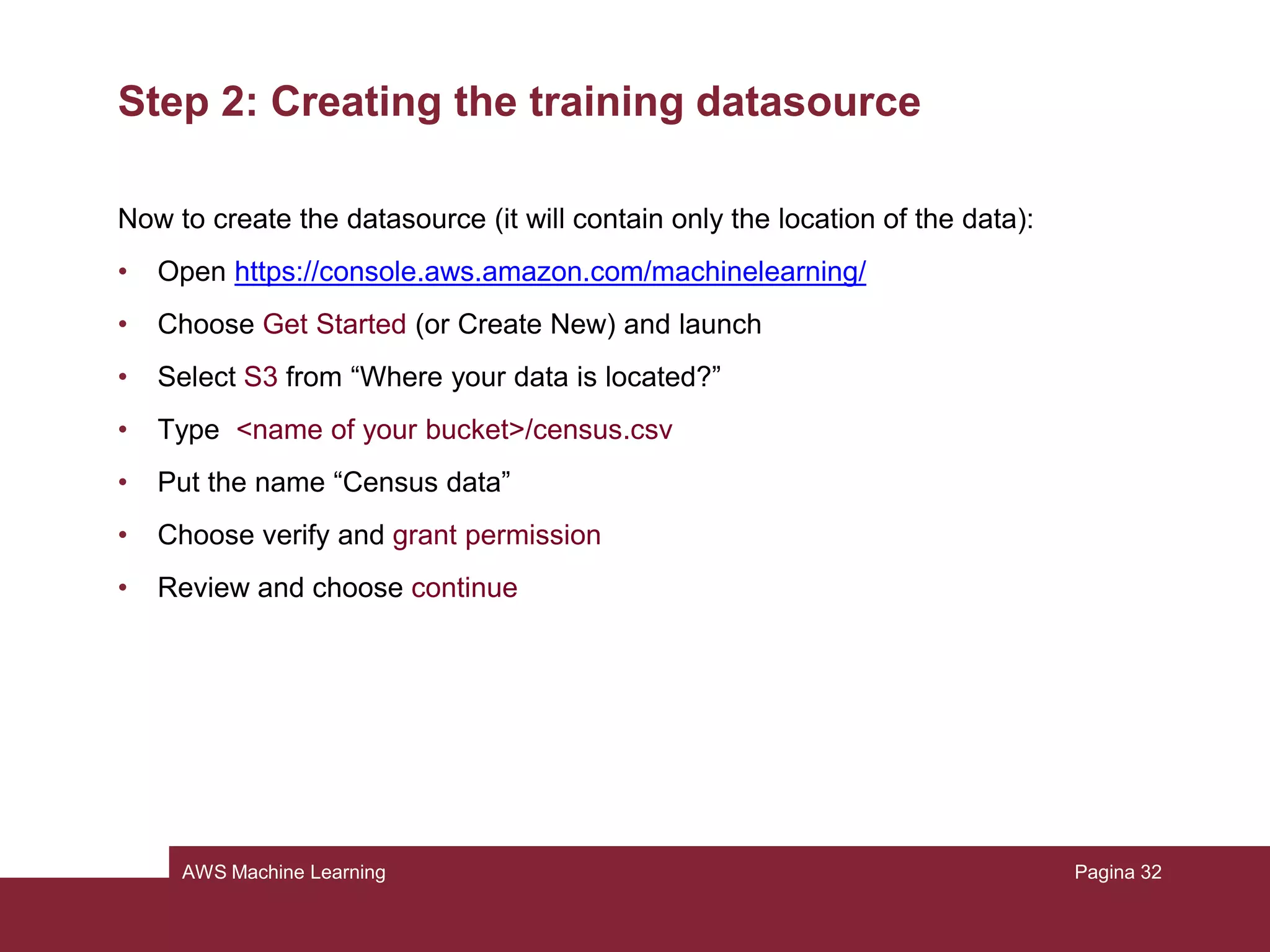 Step 2: Creating the training datasource

Now to create the datasource (it will contain only the location of the data):

• Open https://console.aws.amazon.com/machinelearning/
• Choose Get Started (or Create New) and launch
• Select S3 from “Where your data is located?”
• Type <name of your bucket>/census.csv
• Put the name “Census data”
• Choose verify and grant permission
• Review and choose continue

AWS Machine Learning

Pagina 32